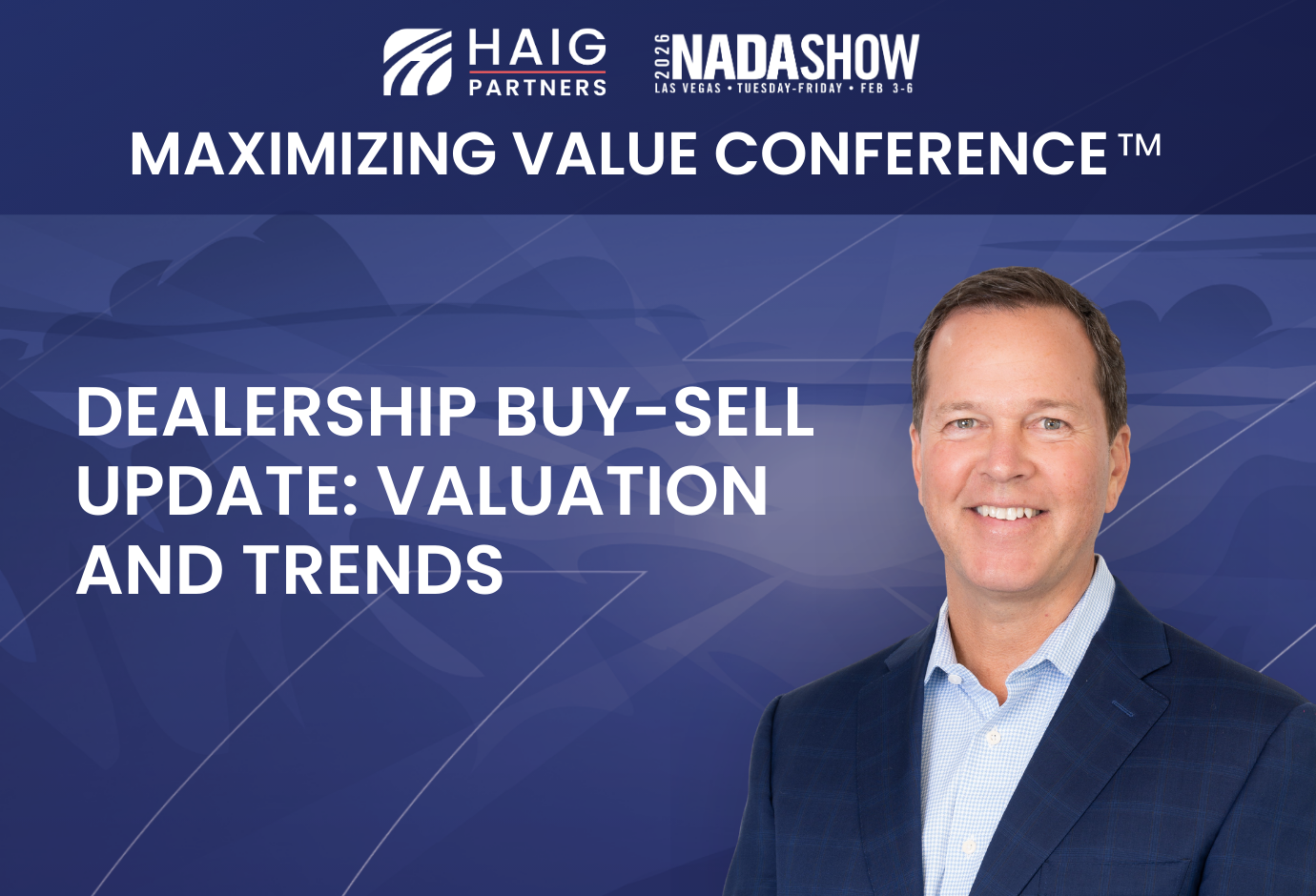 HAIG PARTNERS

2026 NADASHOW
LAS VEGAS • TUESDAY-FRIDAY • FEB 3-6

MAXIMIZING VALUE CONFERENCE™

DEALERSHIP BUY-SELL UPDATE: VALUATION AND TRENDS